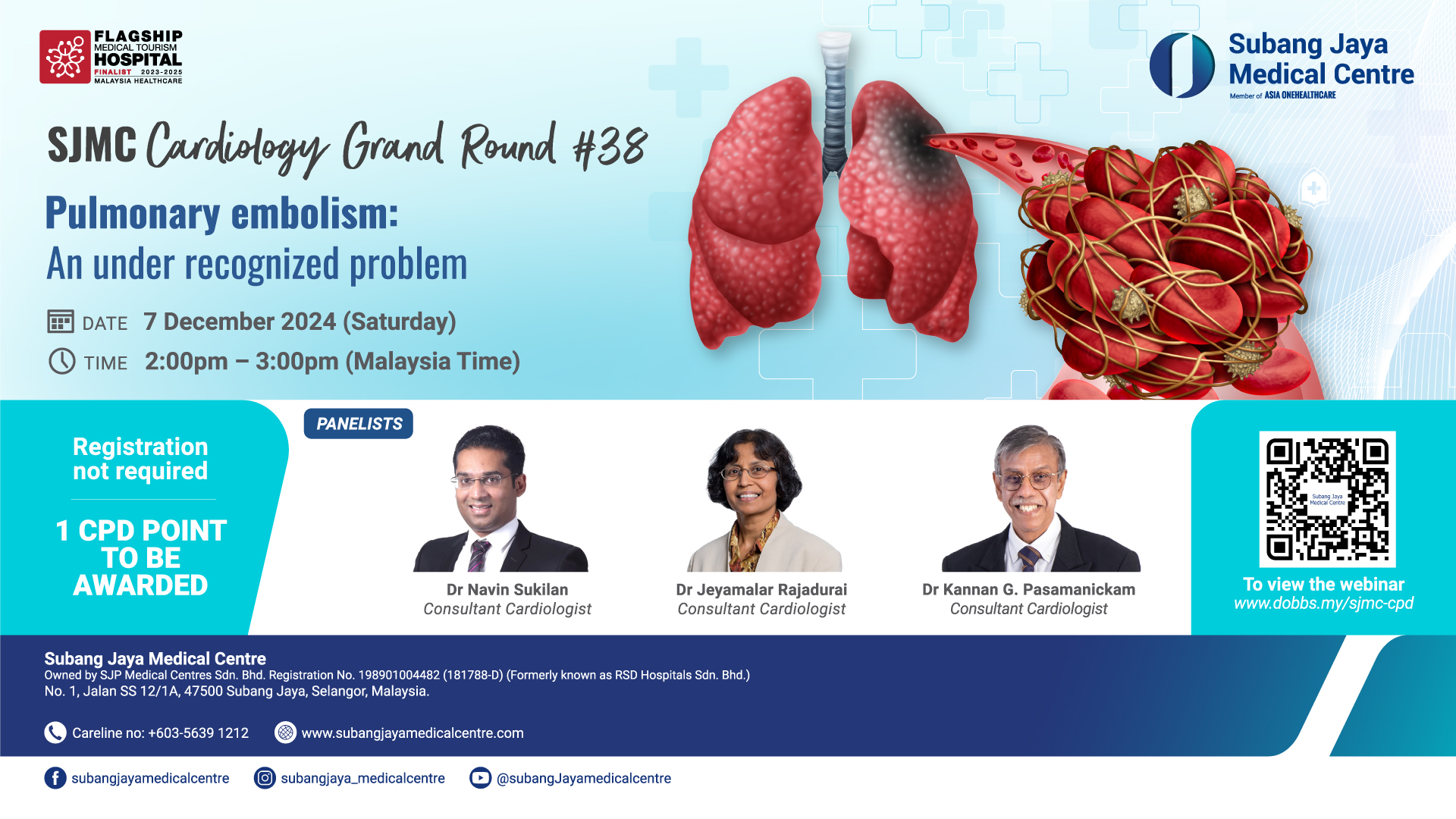 FLAGSHIP
MEDICAL TOURISM
HOSPITAL
FINALIST 2023-2025
MALAYSIA HEALTHCARE

Subang Jaya Medical Centre
Member of ASIA ONEHEALTHCARE

SJMC Cardiology Grand Round #38

Pulmonary embolism:
An under recognized problem

DATE 7 December 2024 (Saturday)
TIME 2:00pm – 3:00pm (Malaysia Time)

Registration not required

1 CPD POINT TO BE AWARDED

PANELISTS

Dr Navin Sukilan
Consultant Cardiologist

Dr Jeyamalar Rajadurai
Consultant Cardiologist

Dr Kannan G. Pasamanickam
Consultant Cardiologist

Subang Jaya Medical Centre

To view the webinar
www.dobbs.my/sjmc-cpd

Subang Jaya Medical Centre
Owned by SJP Medical Centres Sdn. Bhd. Registration No. 198901004482 (181788-D) (Formerly known as RSD Hospitals Sdn. Bhd.)
No. 1, Jalan SS 12/1A, 47500 Subang Jaya, Selangor, Malaysia.

Careline no: +603-5639 1212
www.subangjayamedicalcentre.com

subangjayamedicalcentre
subangjaya_medicalcentre
@subangJayamedicalcentre